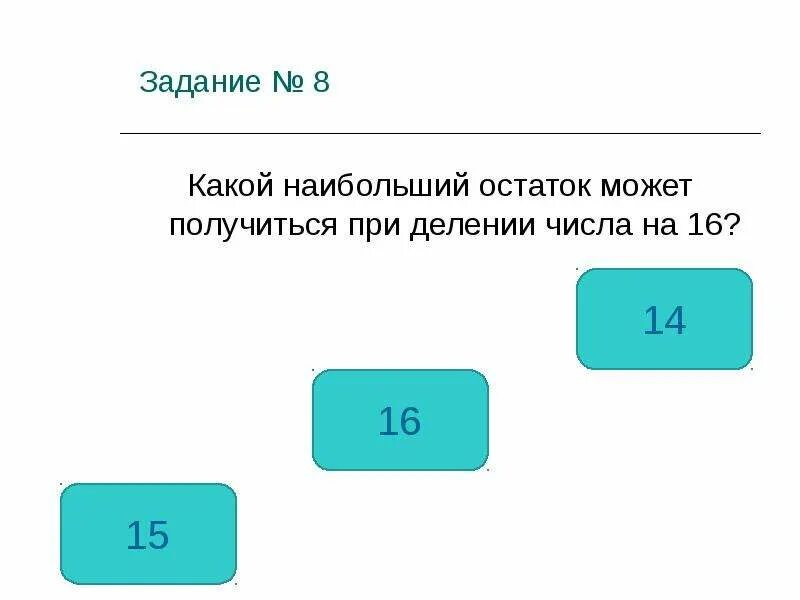 Задание № 8

Какой наибольший остаток может получиться при делении числа на 16?

14

16

15